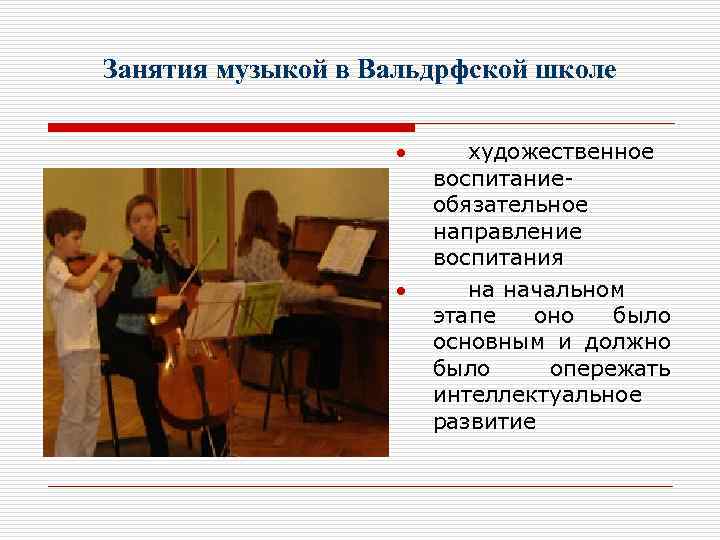 Занятия музыкой в Вальдрфской школе

• художественное воспитание- обязательное направление воспитания

• на начальном этапе оно было основным и должно было опережать интеллектуальное развитие